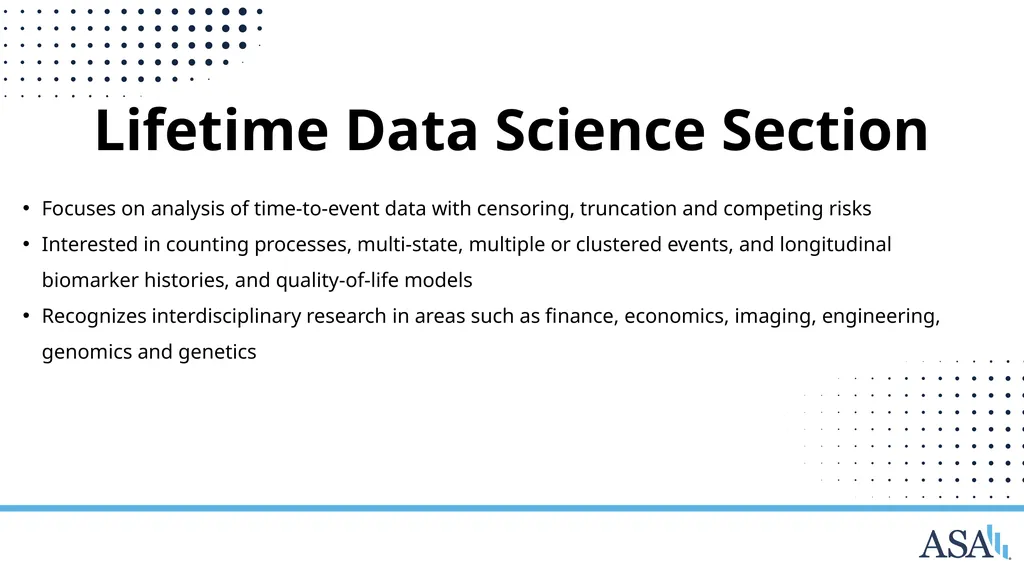 Lifetime Data Science Section

• Focuses on analysis of time-to-event data with censoring, truncation and competing risks
• Interested in counting processes, multi-state, multiple or clustered events, and longitudinal biomarker histories, and quality-of-life models
• Recognizes interdisciplinary research in areas such as finance, economics, imaging, engineering, genomics and genetics

ASA